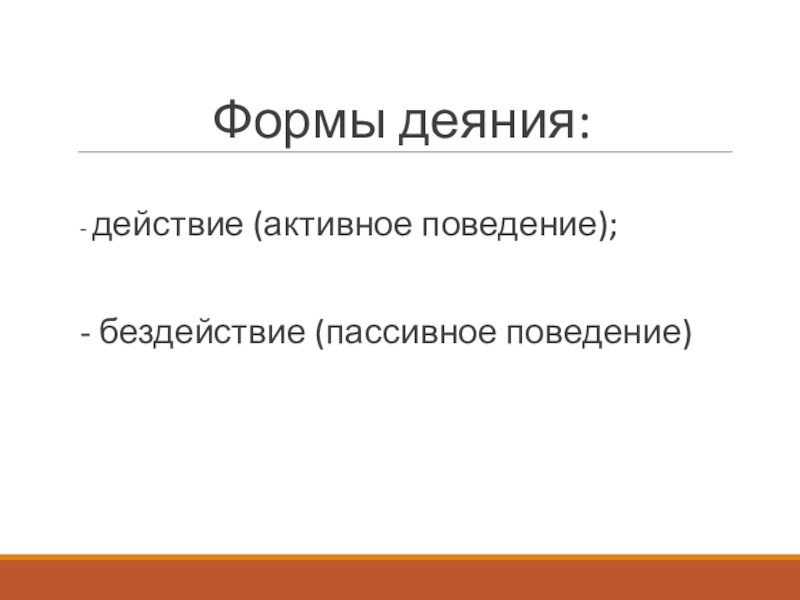 Формы деяния:

- действие (активное поведение);

- бездействие (пассивное поведение)